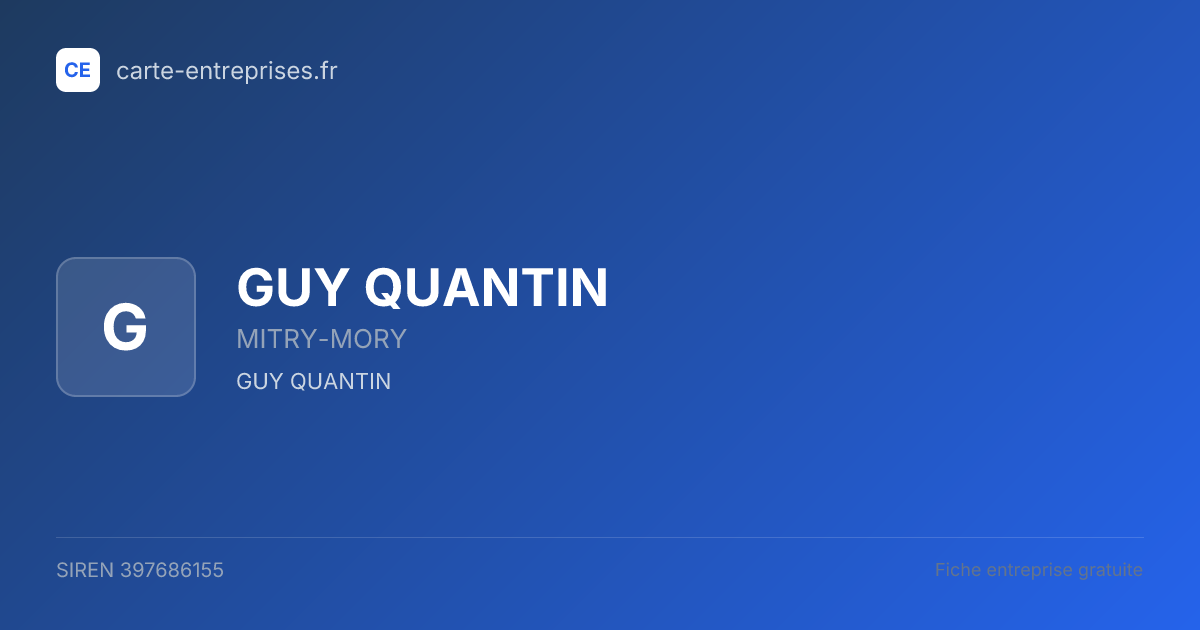 CE carte-entreprises.fr

G

GUY QUANTIN

MITRY-MORY

GUY QUANTIN

SIREN 397686155

Fiche entreprise gratuite